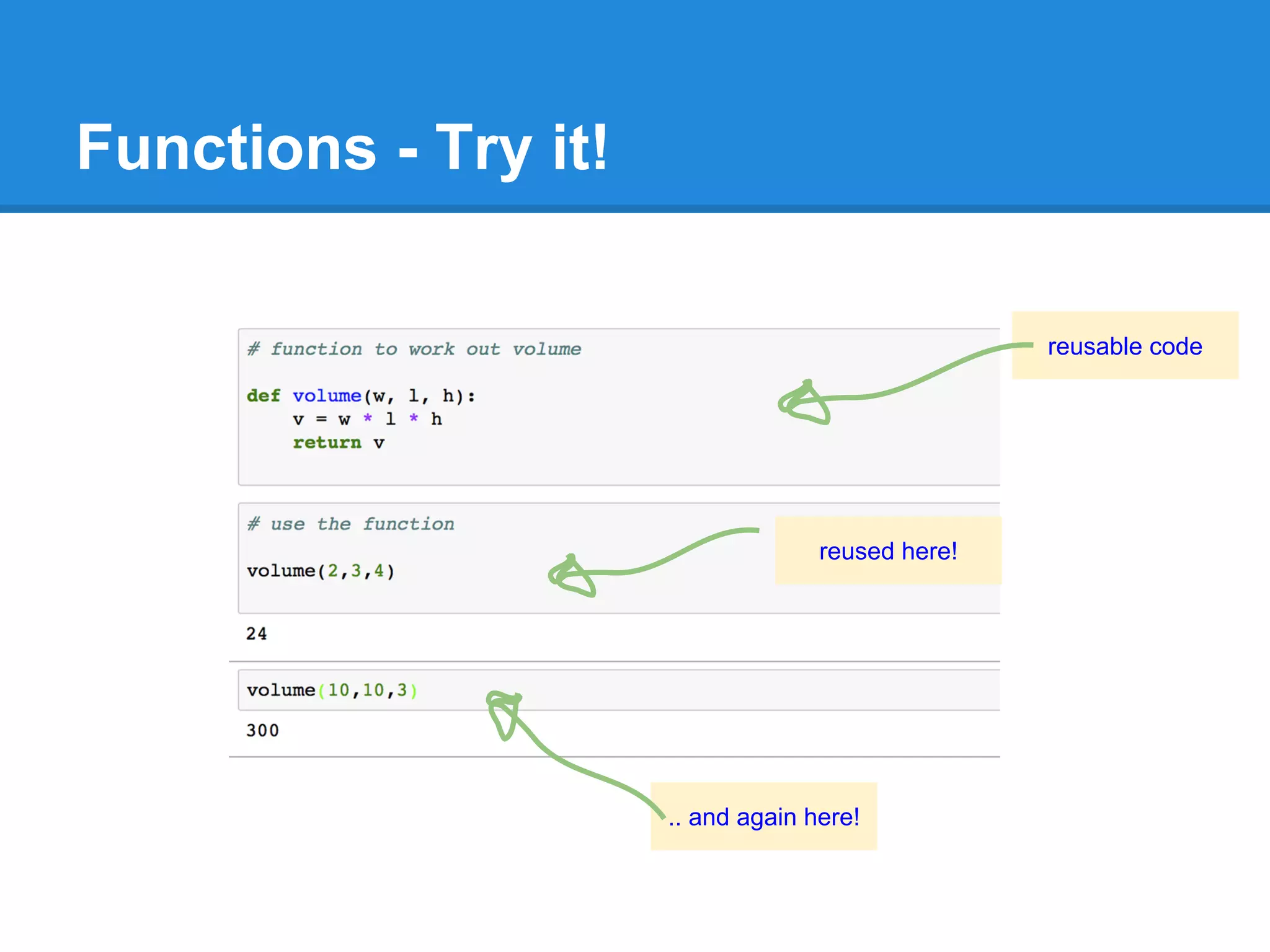 Functions - Try it!

# function to work out volume

def volume(w, l, h):
    v = w * l * h
    return v

reusable code

# use the function

volume(2,3,4)

reused here!

24

volume(10,10,3)

300

.. and again here!